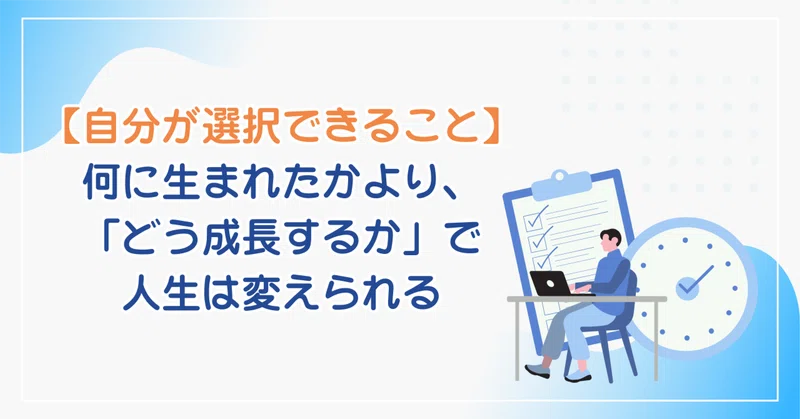 【自分が選択できること】
何に生まれたかより、
「どう成長するか」で
人生は変えられる